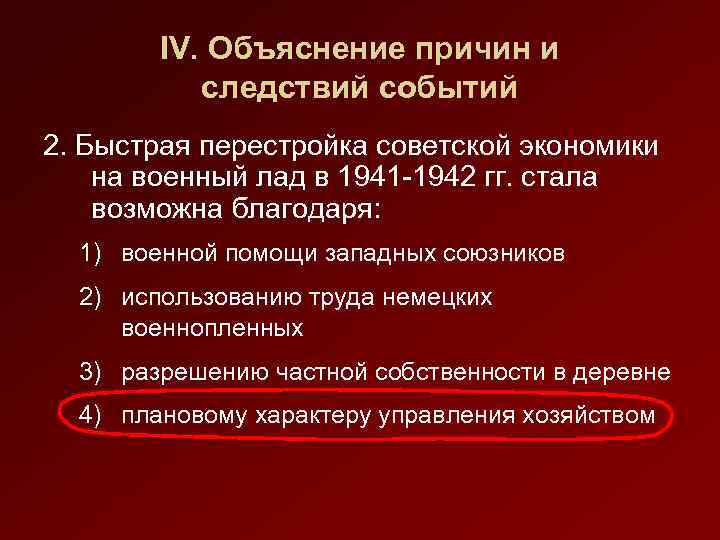 IV. Объяснение причин и следствий событий

2. Быстрая перестройка советской экономики на военный лад в 1941-1942 гг. стала возможна благодаря:

1) военной помощи западных союзников

2) использованию труда немецких военнопленных

3) разрешению частной собственности в деревне

4) плановому характеру управления хозяйством